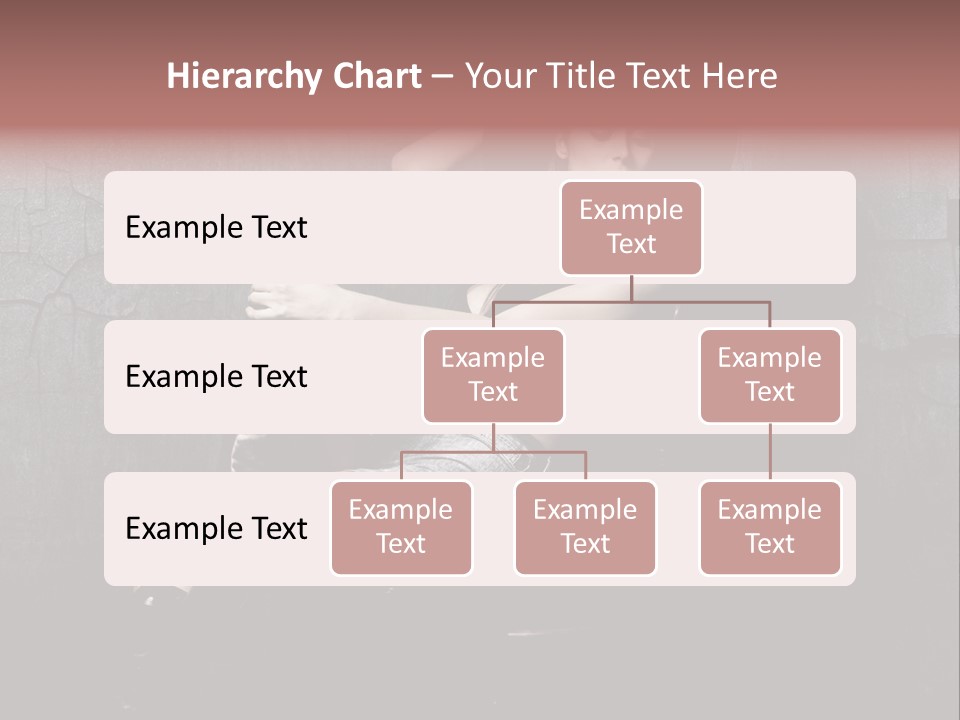 Hierarchy Chart – Your Title Text Here

Example Text

Example Text

Example Text

Example Text

Example Text

Example Text

Example Text

Example Text

Example Text